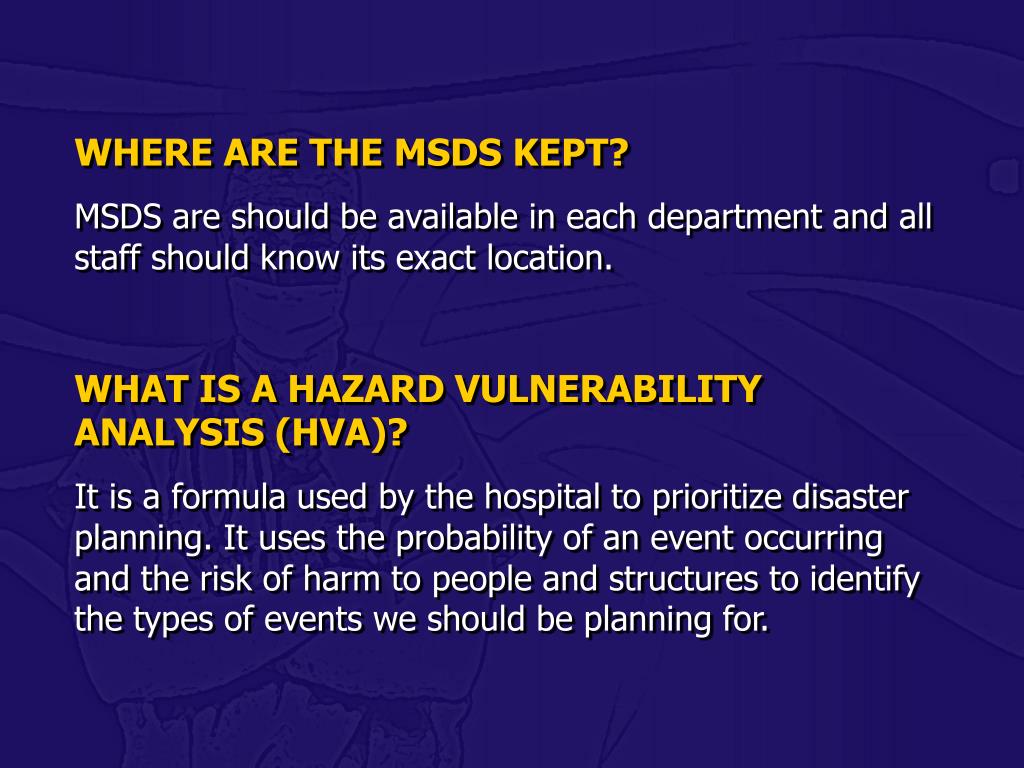 WHERE ARE THE MSDS KEPT?

MSDS are should be available in each department and all staff should know its exact location.

WHAT IS A HAZARD VULNERABILITY ANALYSIS (HVA)?

It is a formula used by the hospital to prioritize disaster planning. It uses the probability of an event occurring and the risk of harm to people and structures to identify the types of events we should be planning for.